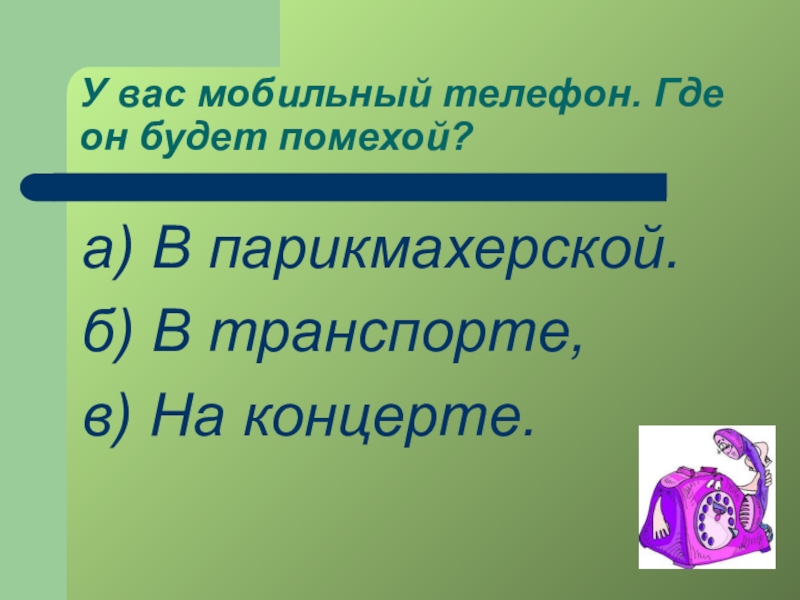 У вас мобильный телефон. Где он будет помехой?

а) В парикмахерской.

б) В транспорте,

в) На концерте.